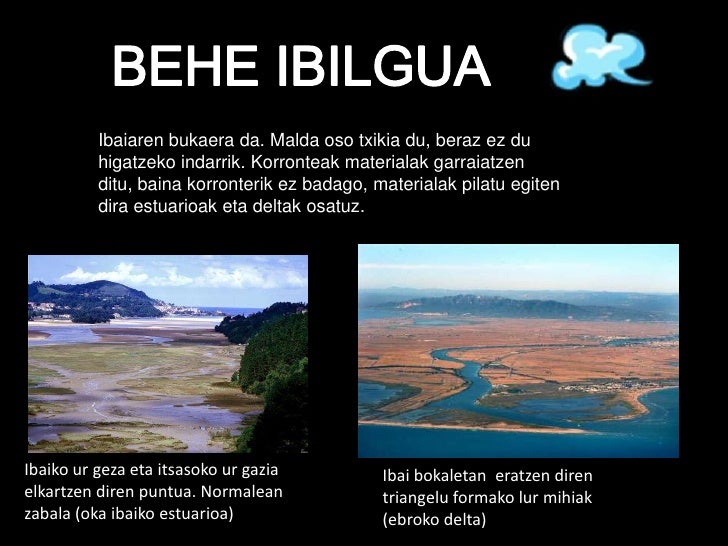 BEHE IBILGUA

Ibaiaren bukaera da. Malda oso txikia du, beraz ez du higatzeko indarrik. Korronteak materialak garraiatzen ditu, baina korronterik ez badago, materialak pilatu egiten dira estuarioak eta deltak osatuz.

Ibaiko ur geza eta itsasoko ur gazia elkartzen diren puntua. Normalean zabala (oka ibaiko estuarioa)

Ibai bokaletan eratzen diren triangelu formako lur mihiak (ebroko delta)